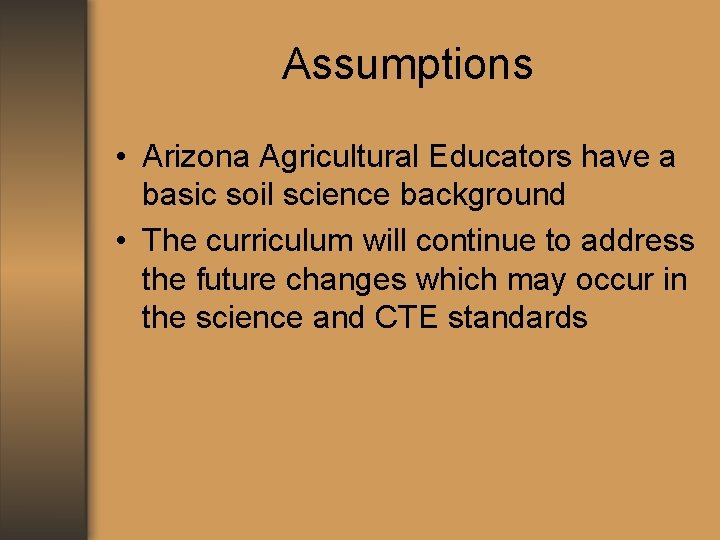 Assumptions

• Arizona Agricultural Educators have a basic soil science background

• The curriculum will continue to address the future changes which may occur in the science and CTE standards